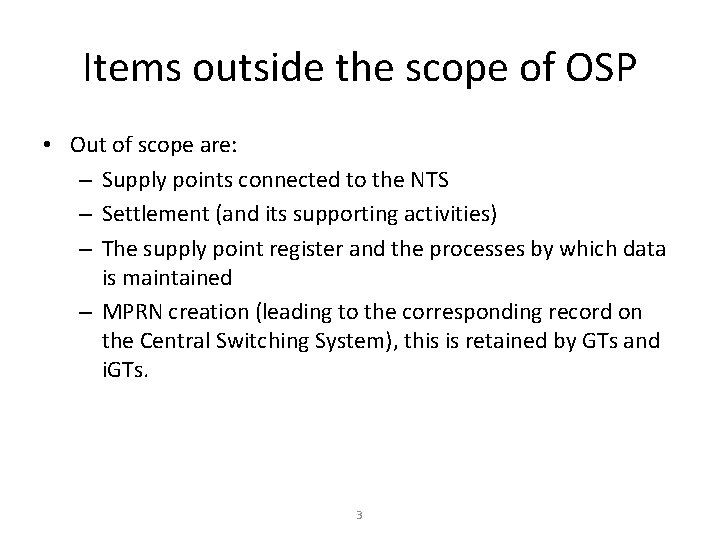 Items outside the scope of OSP

• Out of scope are:
  – Supply points connected to the NTS
  – Settlement (and its supporting activities)
  – The supply point register and the processes by which data is maintained
  – MPRN creation (leading to the corresponding record on the Central Switching System), this is retained by GTs and iGTs.

3